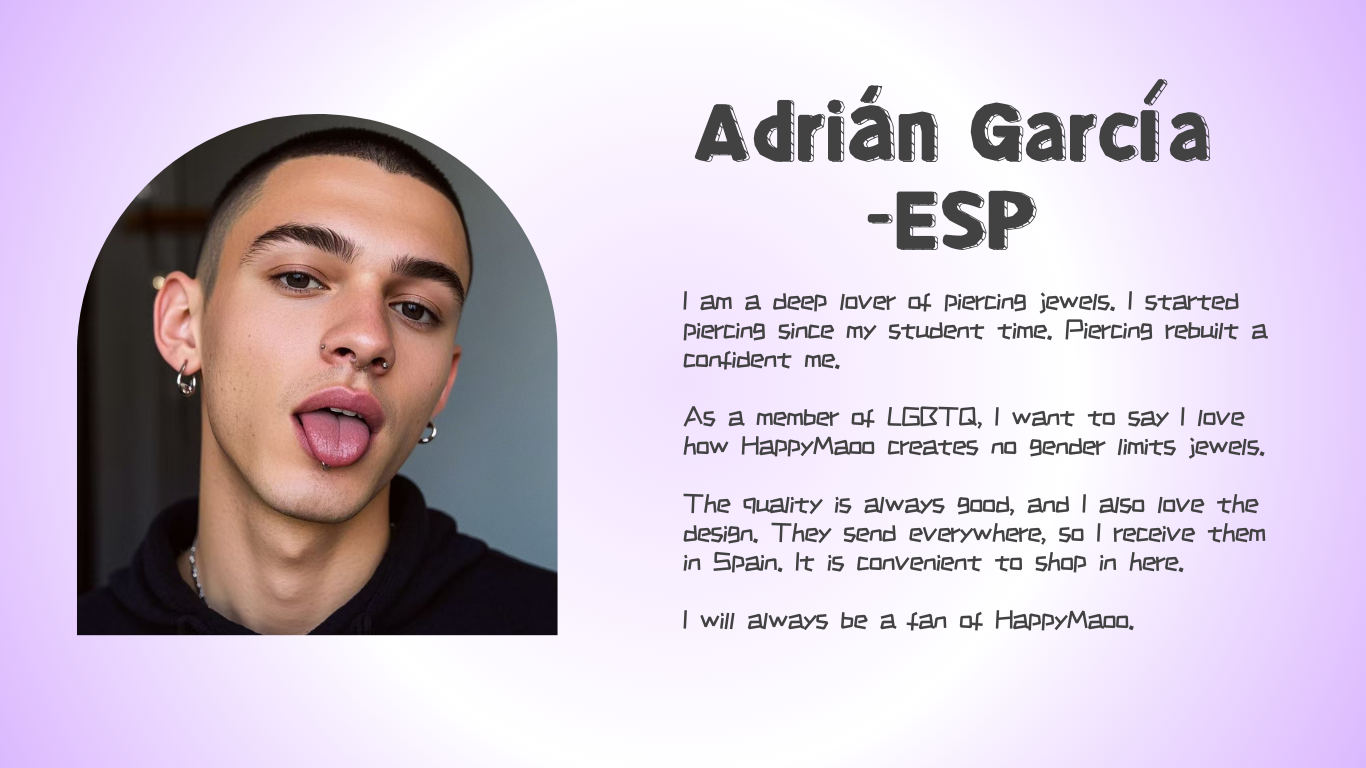 Adrián García
-ESP

I am a deep lover of piercing jewels. I started piercing since my student time. Piercing rebuilt a confident me.

As a member of LGBTQ, I want to say I love how HappyMaoo creates no gender limits jewels.

The quality is always good, and I also love the design. They send everywhere, so I receive them in Spain. It is convenient to shop in here.

I will always be a fan of HappyMaoo.